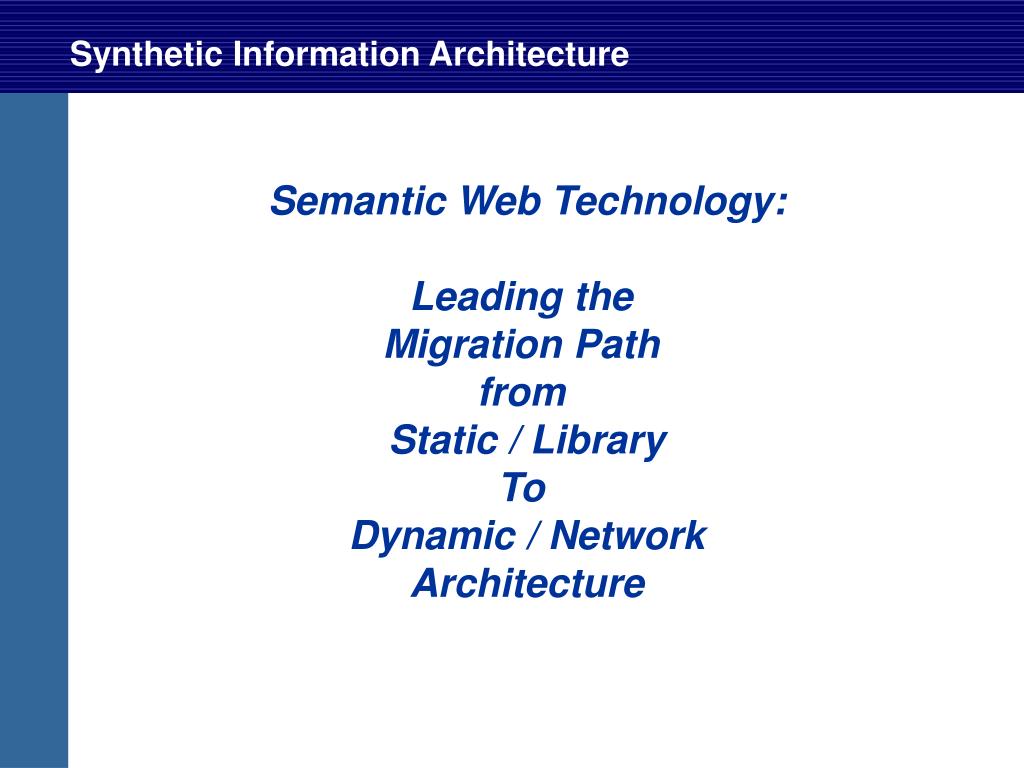 Synthetic Information Architecture

Semantic Web Technology:

Leading the
Migration Path
from
Static / Library
To
Dynamic / Network
Architecture